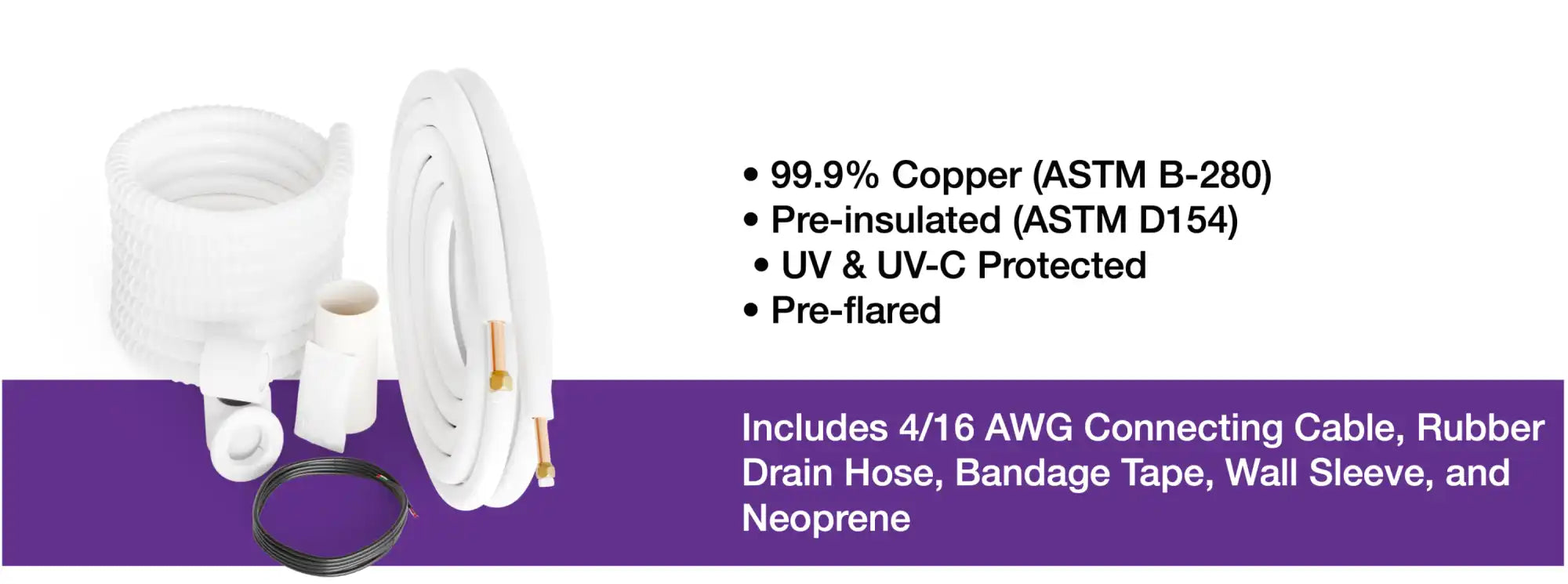 • 99.9% Copper (ASTM B-280)
• Pre-insulated (ASTM D154)
• UV & UV-C Protected
• Pre-flared

Includes 4/16 AWG Connecting Cable, Rubber Drain Hose, Bandage Tape, Wall Sleeve, and Neoprene